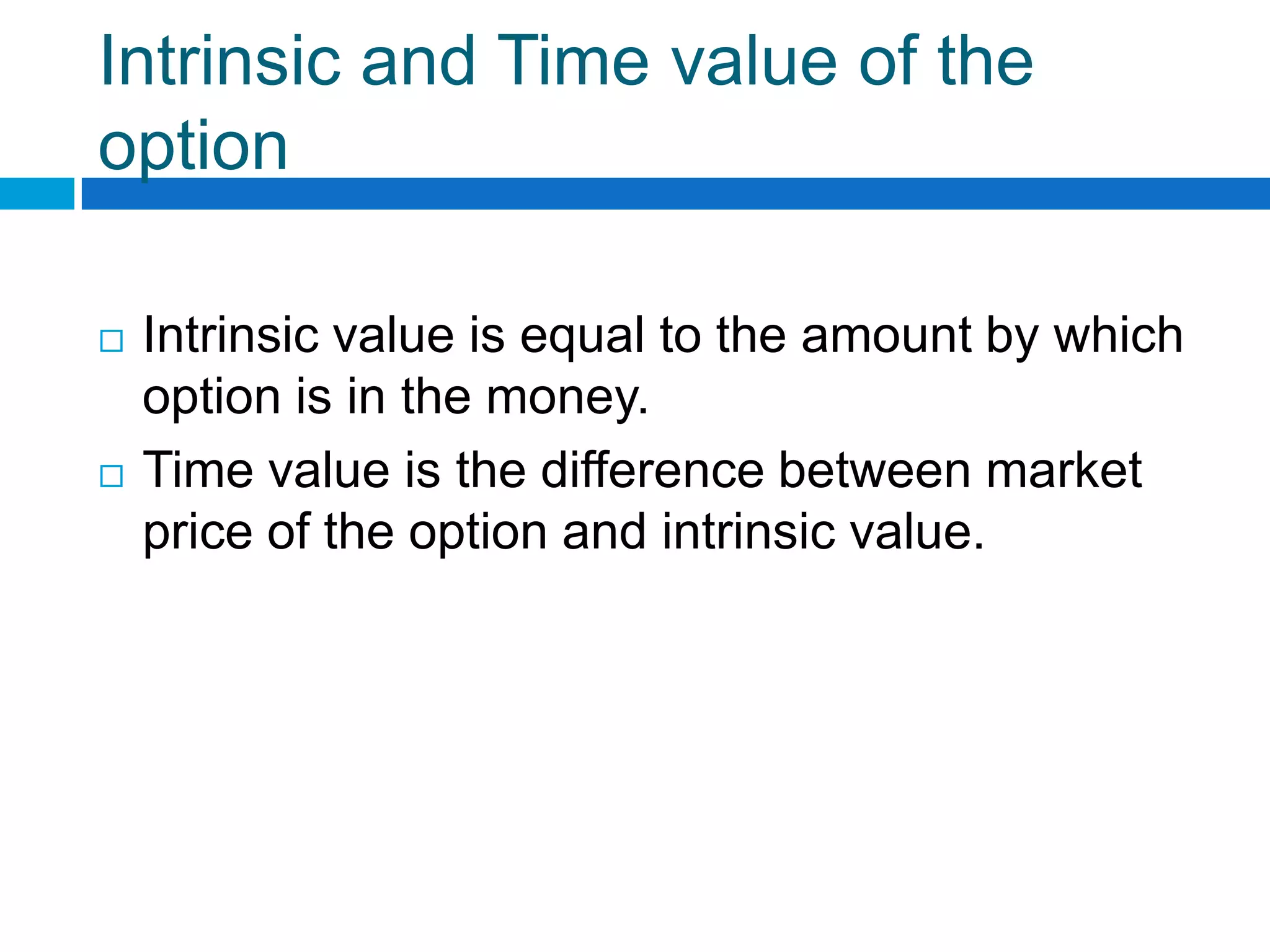 Intrinsic and Time value of the option

□ Intrinsic value is equal to the amount by which option is in the money.

□ Time value is the difference between market price of the option and intrinsic value.